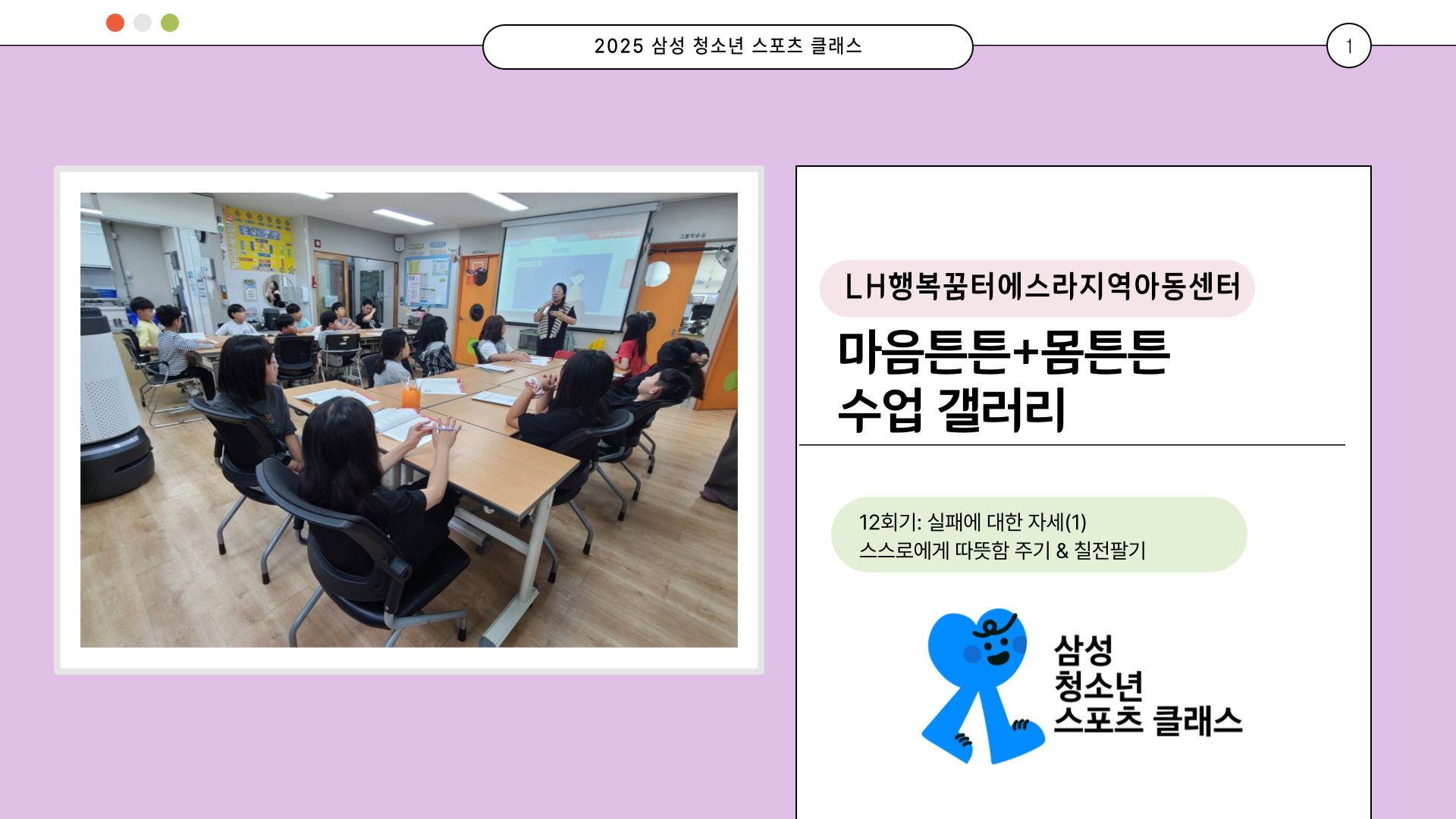 2025 삼성 청소년 스포츠 클래스

1

LH행복꿈터에스라지역아동센터

마음튼튼+몸튼튼
수업 갤러리

12회기: 실패에 대한 자세(1)
스스로에게 따뜻함 주기 & 칠전팔기

삼성
청소년
스포츠 클래스